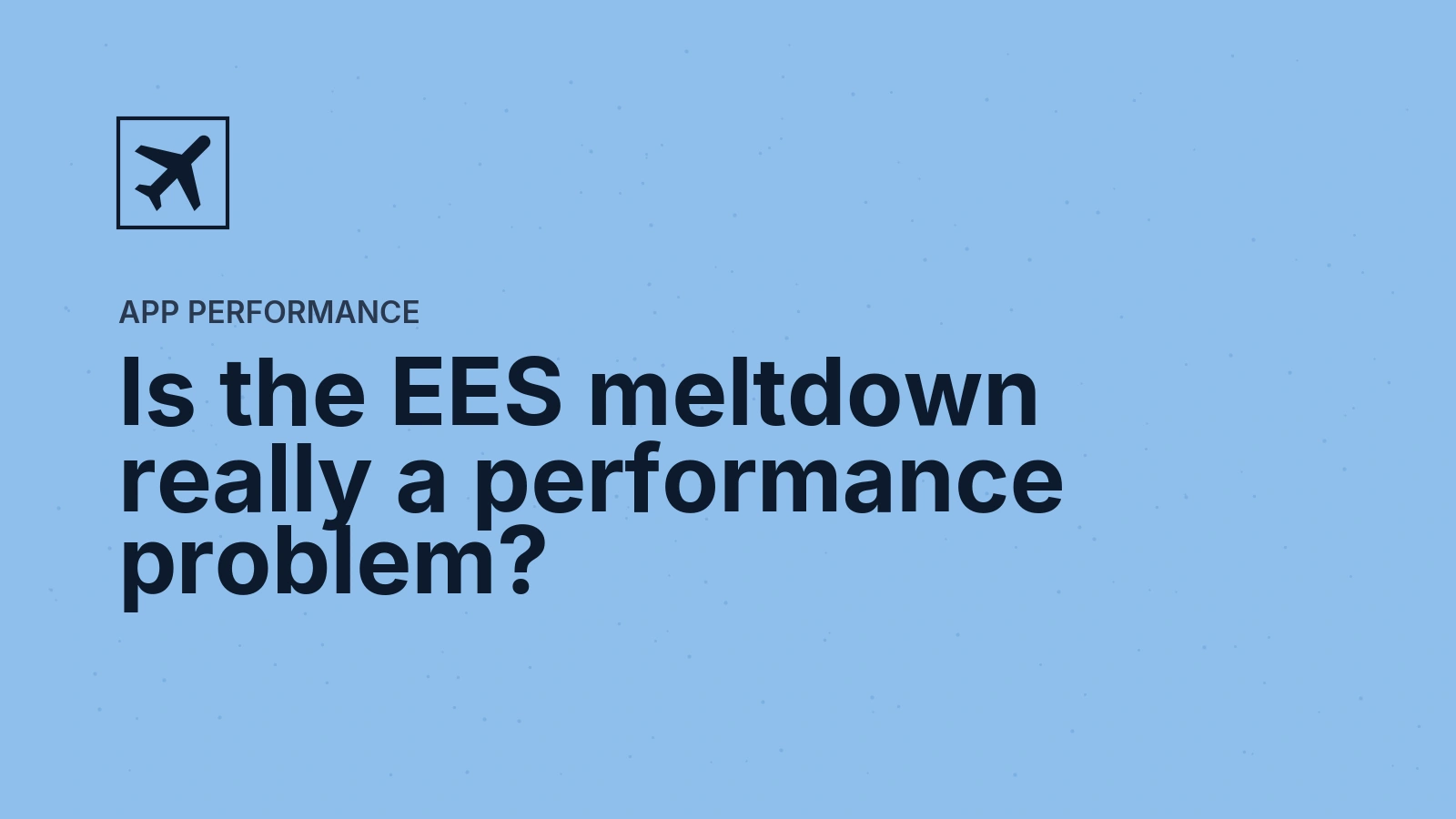 APP PERFORMANCE

Is the EES meltdown really a performance problem?